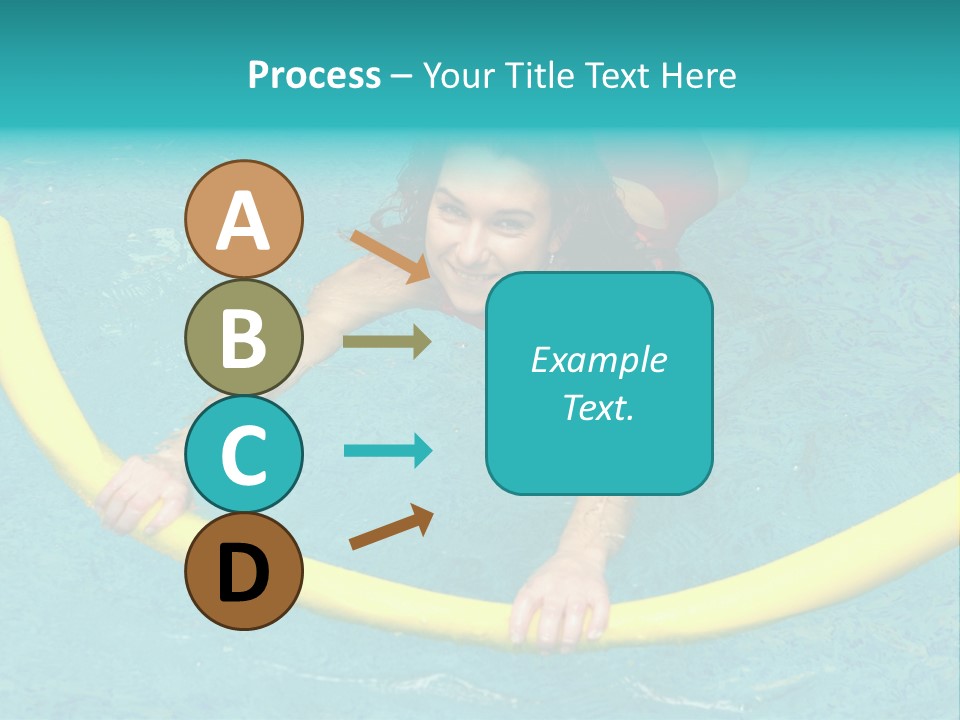 Process – Your Title Text Here

A

B

C

D

Example Text.